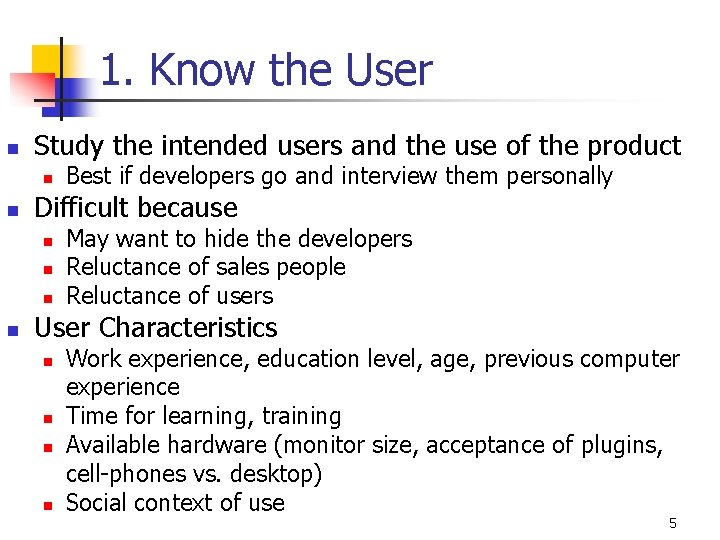 1. Know the User

- Study the intended users and the use of the product
  - Best if developers go and interview them personally
- Difficult because
  - May want to hide the developers
  - Reluctance of sales people
  - Reluctance of users
- User Characteristics
  - Work experience, education level, age, previous computer experience
  - Time for learning, training
  - Available hardware (monitor size, acceptance of plugins, cell-phones vs. desktop)
  - Social context of use

5